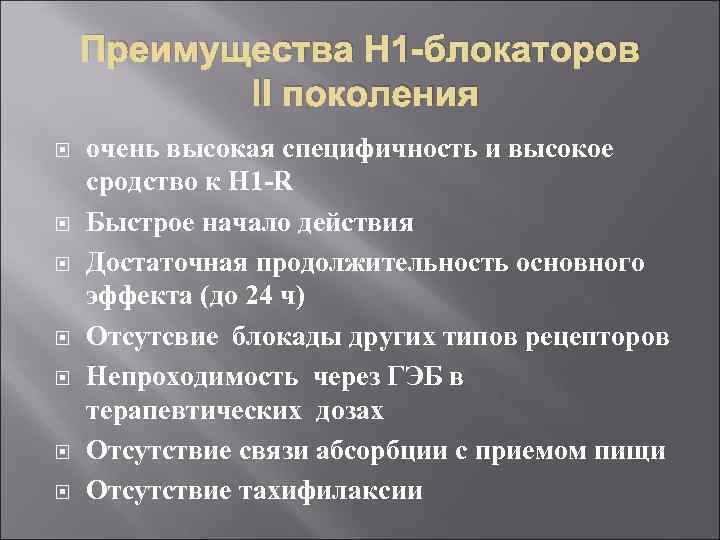 Преимущества Н1-блокаторов II поколения

очень высокая специфичность и высокое сродство к Н1-R

Быстрое начало действия

Достаточная продолжительность основного эффекта (до 24 ч)

Отсутсвие блокады других типов рецепторов

Непроходимость через ГЭБ в терапевтических дозах

Отсутствие связи абсорбции с приемом пищи

Отсутствие тахифилаксии